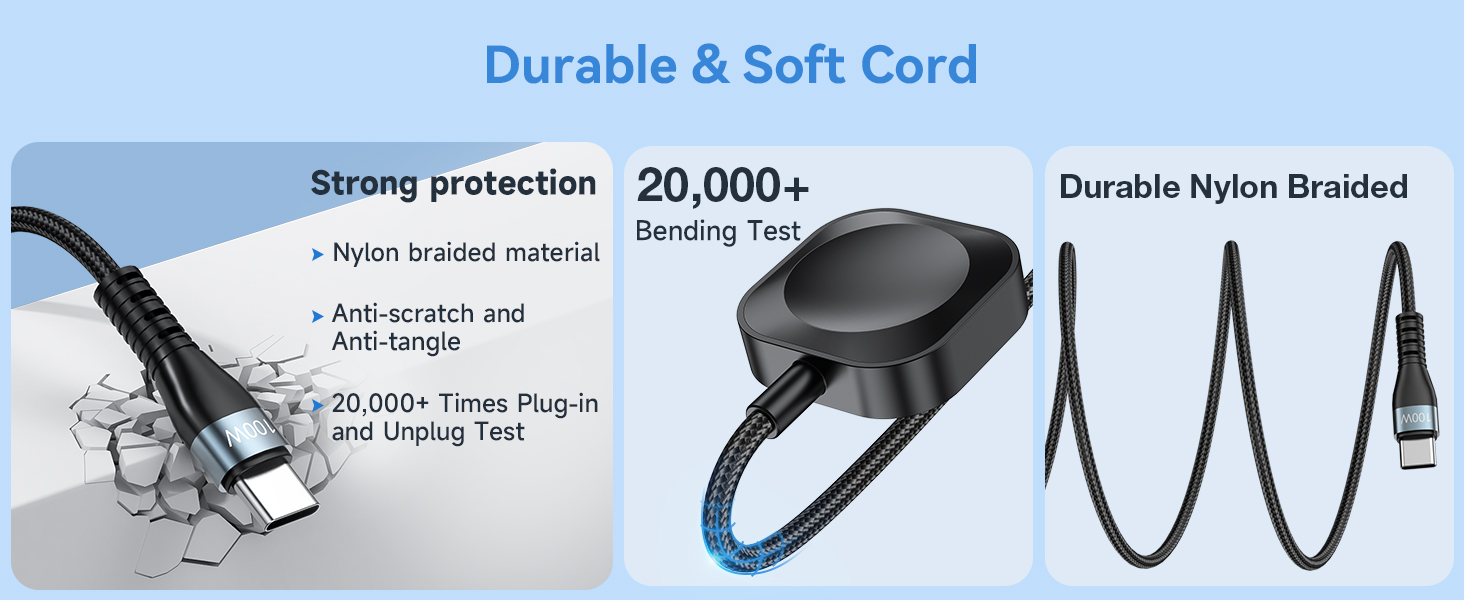 Durable & Soft Cord

Strong protection

Nylon braided material

Anti-scratch and Anti-tangle

20,000+ Times Plug-in and Unplug Test

100W

20,000+

Bending Test

Durable Nylon Braided

100W